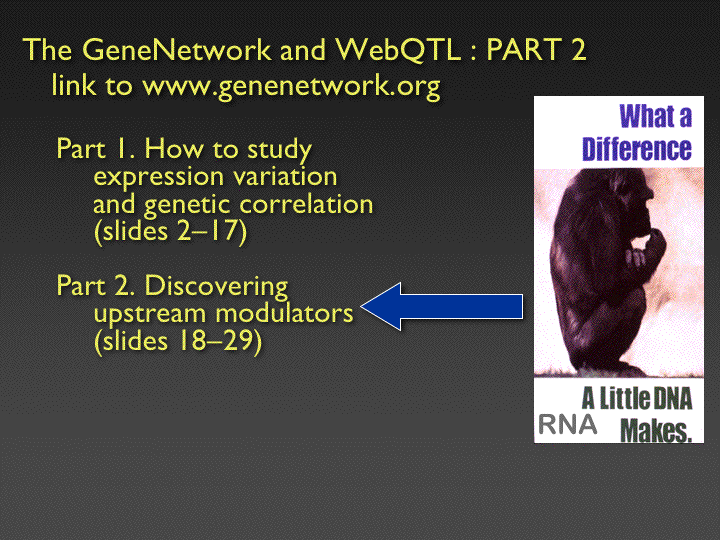 The GeneNetwork and WebQTL : PART 2
link to www.genenetwork.org

Part 1. How to study expression variation and genetic correlation (slides 2–17)

Part 2. Discovering upstream modulators (slides 18–29)

What a Difference

A Little DNA
RNA
Makes.